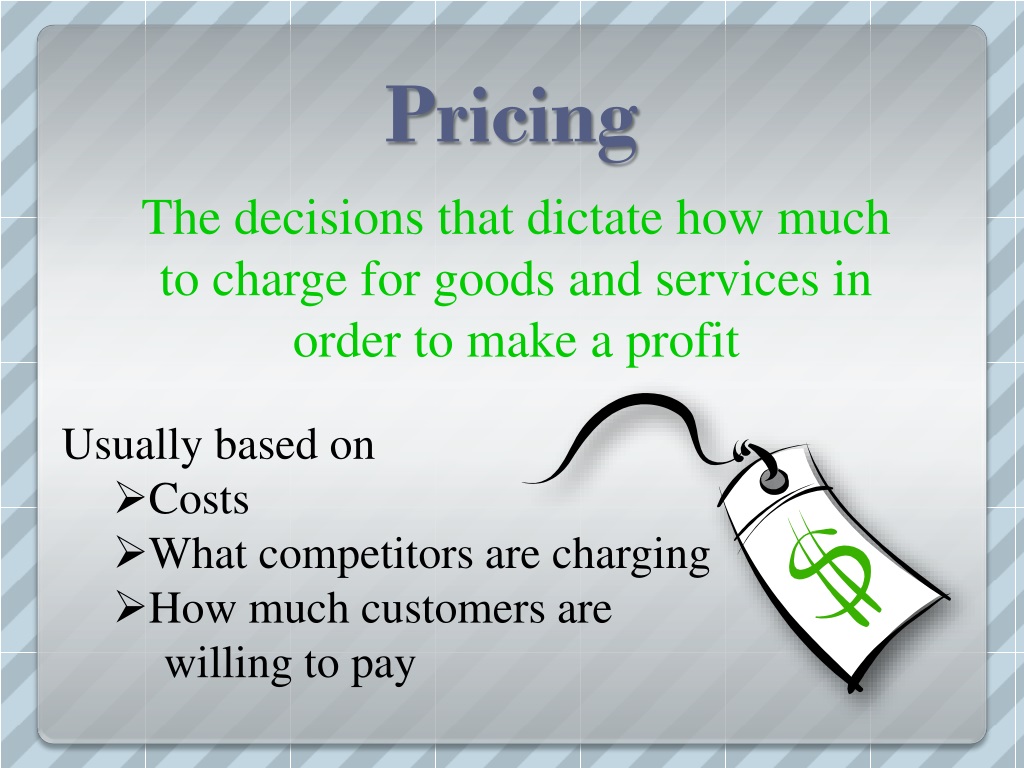 Pricing

The decisions that dictate how much to charge for goods and services in order to make a profit

Usually based on
➢Costs
➢What competitors are charging
➢How much customers are willing to pay

$